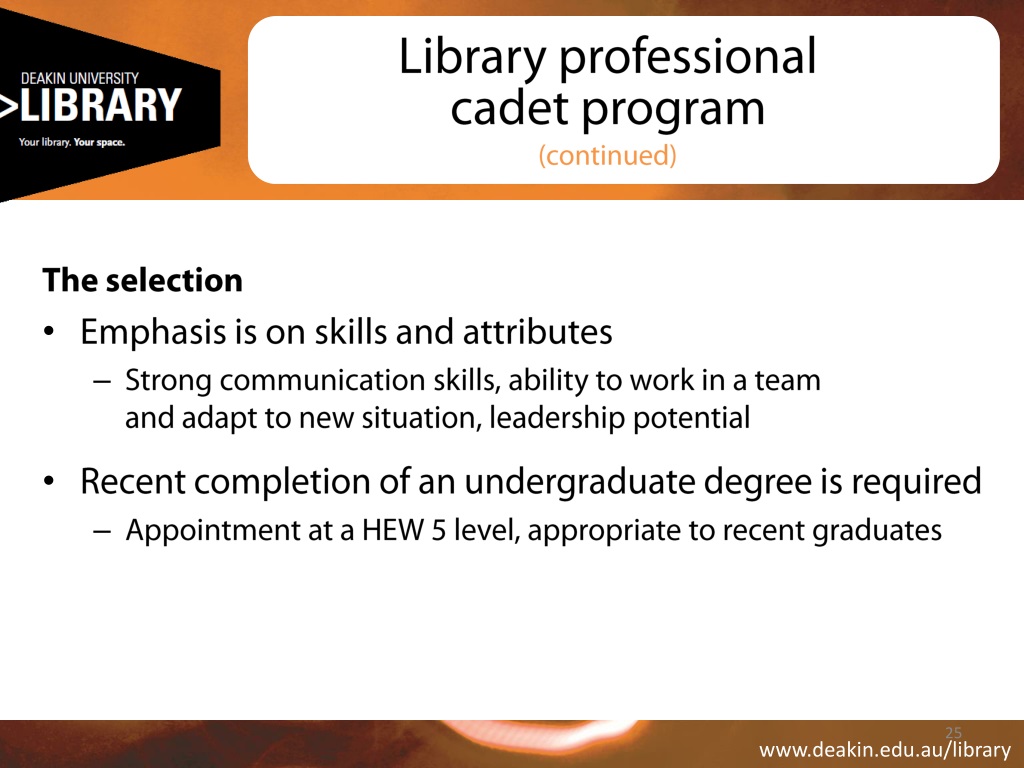 DEAKIN UNIVERSITY
>LIBRARY
Your library. Your space.

Library professional cadet program
(continued)

The selection

• Emphasis is on skills and attributes
– Strong communication skills, ability to work in a team and adapt to new situation, leadership potential

• Recent completion of an undergraduate degree is required
– Appointment at a HEW 5 level, appropriate to recent graduates

25

www.deakin.edu.au/library